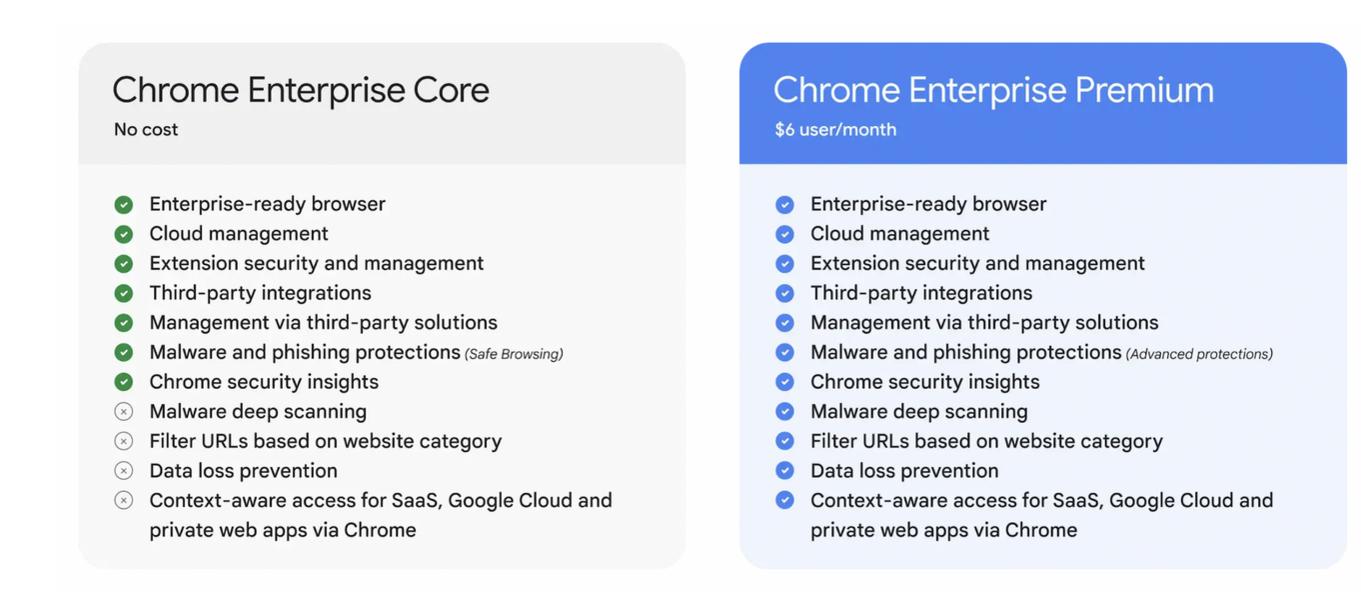 Chrome Enterprise Core
No cost

Enterprise-ready browser
Cloud management
Extension security and management
Third-party integrations
Management via third-party solutions
Malware and phishing protections (Safe Browsing)
Chrome security insights
Malware deep scanning
Filter URLs based on website category
Data loss prevention
Context-aware access for SaaS, Google Cloud and private web apps via Chrome

Chrome Enterprise Premium
$6 user/month

Enterprise-ready browser
Cloud management
Extension security and management
Third-party integrations
Management via third-party solutions
Malware and phishing protections (Advanced protections)
Chrome security insights
Malware deep scanning
Filter URLs based on website category
Data loss prevention
Context-aware access for SaaS, Google Cloud and private web apps via Chrome